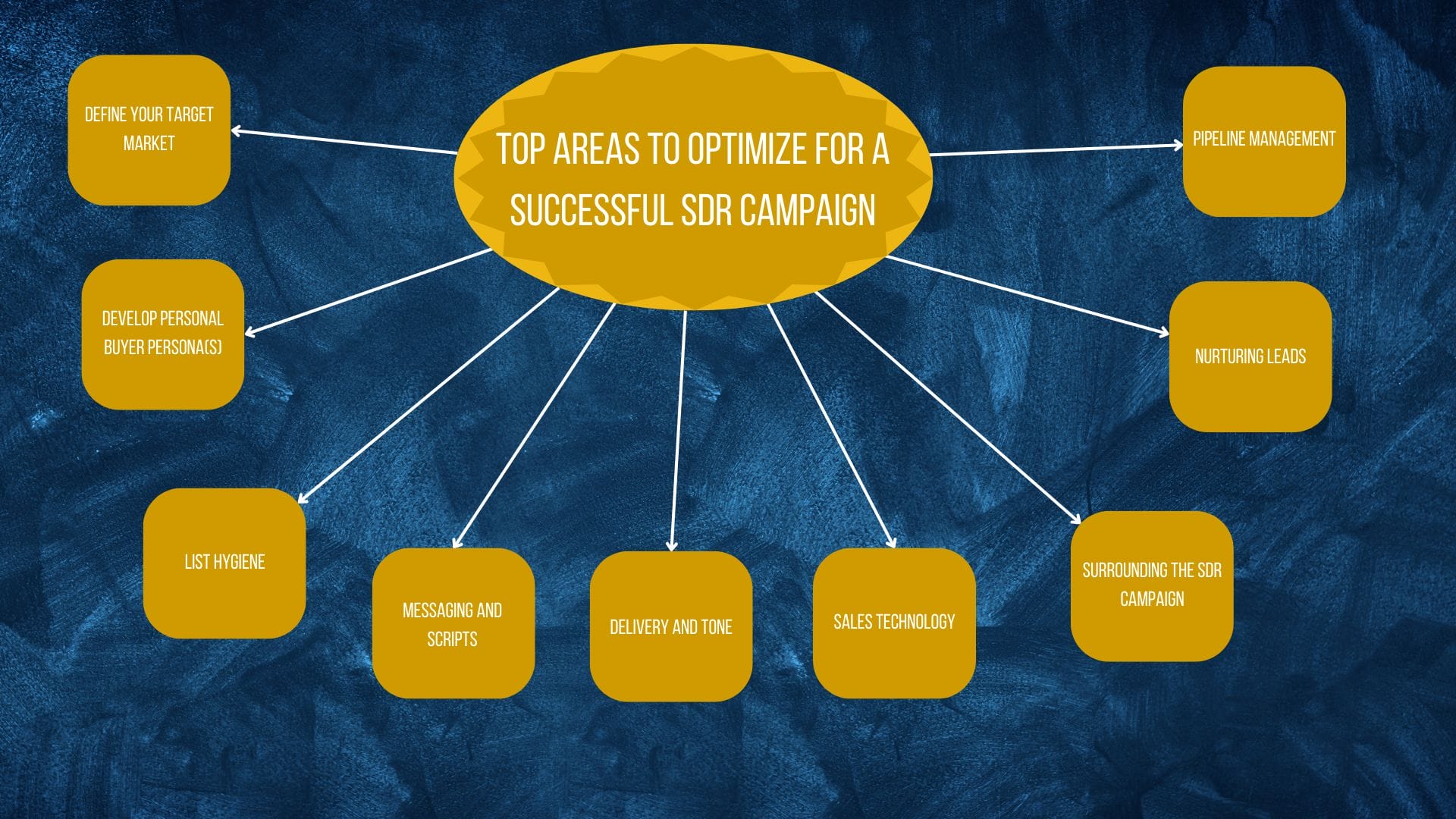 TOP AREAS TO OPTIMIZE FOR A SUCCESSFUL SDR CAMPAIGN

DEFINE YOUR TARGET MARKET

DEVELOP PERSONAL BUYER PERSONA(S)

LIST HYGIENE

MESSAGING AND SCRIPTS

DELIVERY AND TONE

SALES TECHNOLOGY

SURROUNDING THE SDR CAMPAIGN

NURTURING LEADS

PIPELINE MANAGEMENT